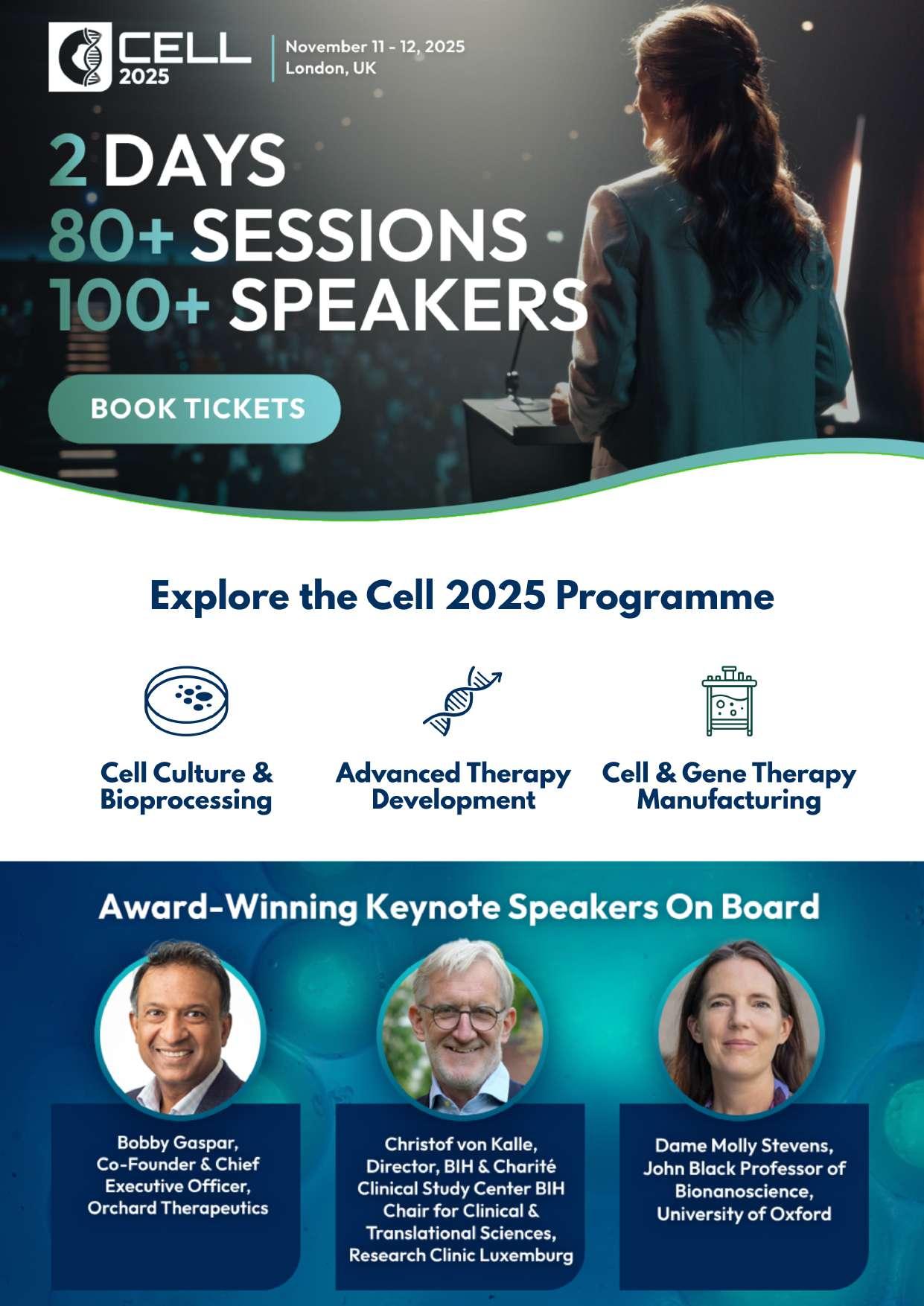 CELL 2025

November 11 - 12, 2025
London, UK

2 DAYS
80+ SESSIONS
100+ SPEAKERS

BOOK TICKETS

Explore the Cell 2025 Programme

Cell Culture & Bioprocessing

Advanced Therapy Development

Cell & Gene Therapy Manufacturing

Award-Winning Keynote Speakers On Board

Bobby Gaspar, Co-Founder & Chief Executive Officer, Orchard Therapeutics

Christof von Kalle, Director, BIH & Charité Clinical Study Center BIH Chair for Clinical & Translational Sciences, Research Clinic Luxemburg

Dame Molly Stevens, John Black Professor of Bionanoscience, University of Oxford